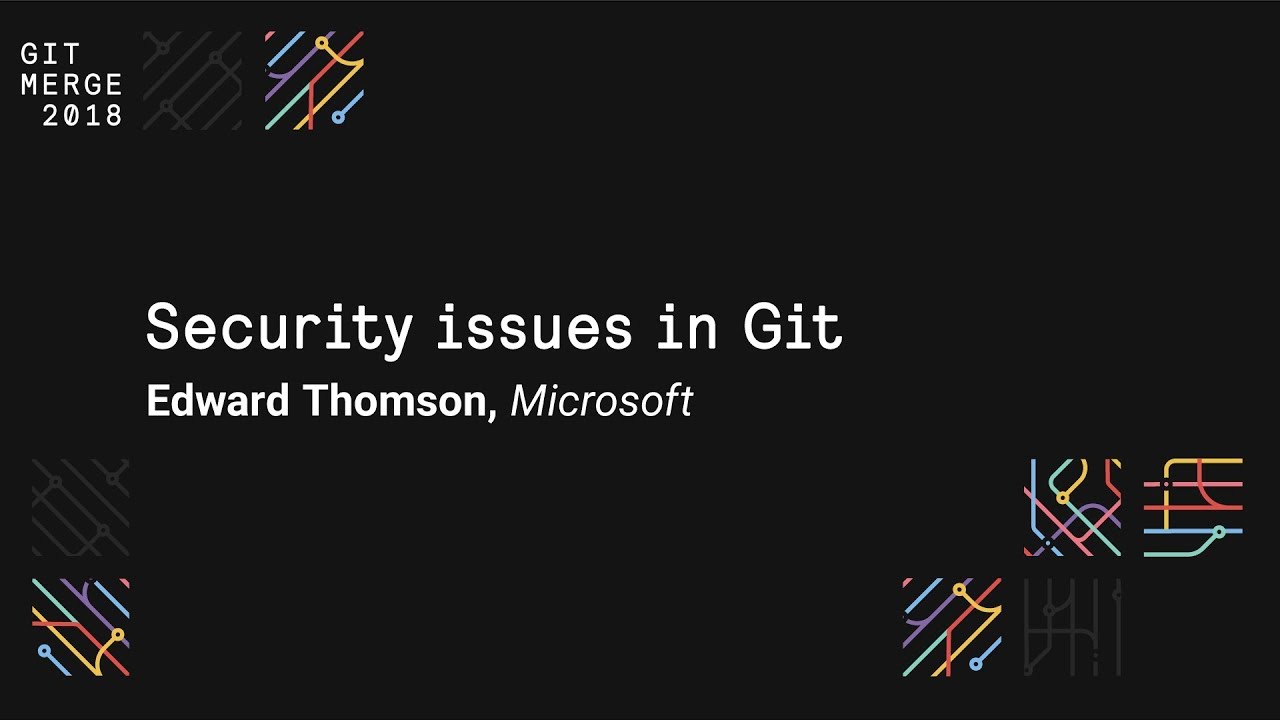 GIT
MERGE
2018

Security issues in Git

Edward Thomson, Microsoft